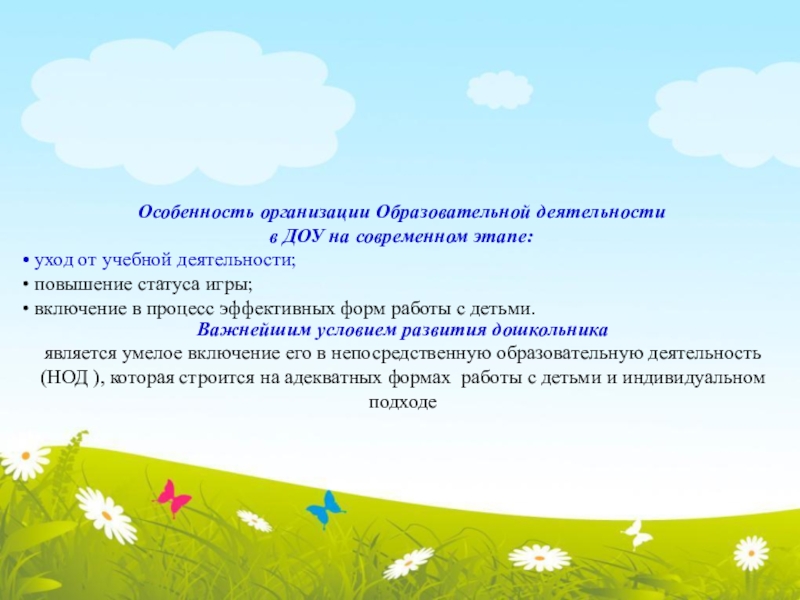 Особенность организации Образовательной деятельности
в ДОУ на современном этапе:

• уход от учебной деятельности;
• повышение статуса игры;
• включение в процесс эффективных форм работы с детьми.

Важнейшим условием развития дошкольника
является умелое включение его в непосредственную образовательную деятельность (НОД ), которая строится на адекватных формах работы с детьми и индивидуальном подходе